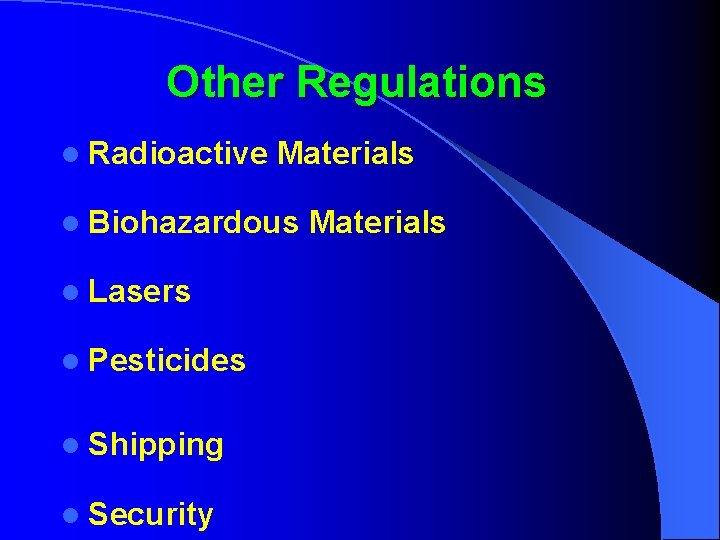 Other Regulations

- Radioactive Materials
- Biohazardous Materials
- Lasers
- Pesticides
- Shipping
- Security